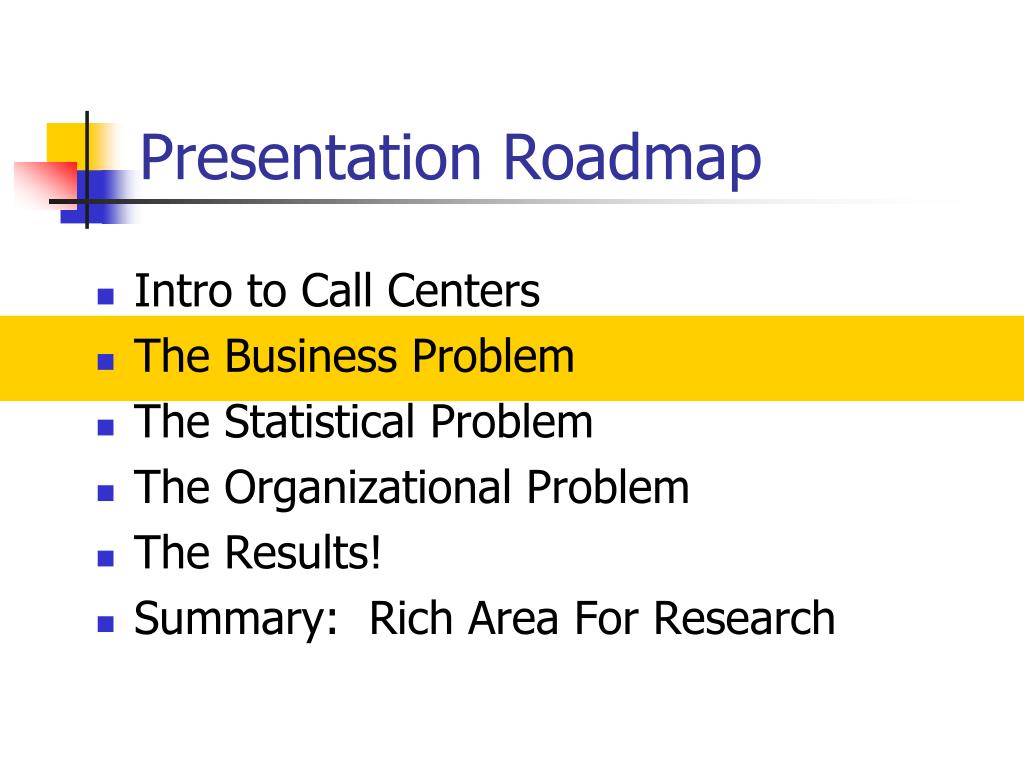 Presentation Roadmap

- Intro to Call Centers
- The Business Problem
- The Statistical Problem
- The Organizational Problem
- The Results!
- Summary:  Rich Area For Research